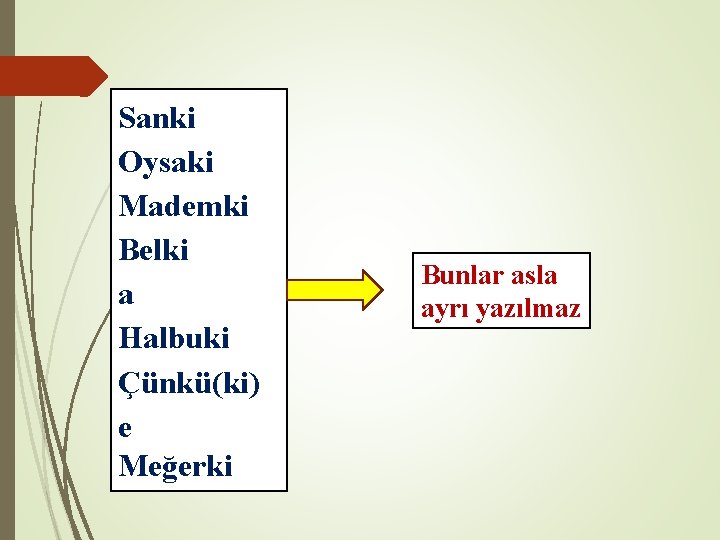 Sanki
Oysaki
Mademki
Belki
a
Halbuki
Çünkü(ki)
e
Meğerki

Bunlar asla ayrı yazılmaz